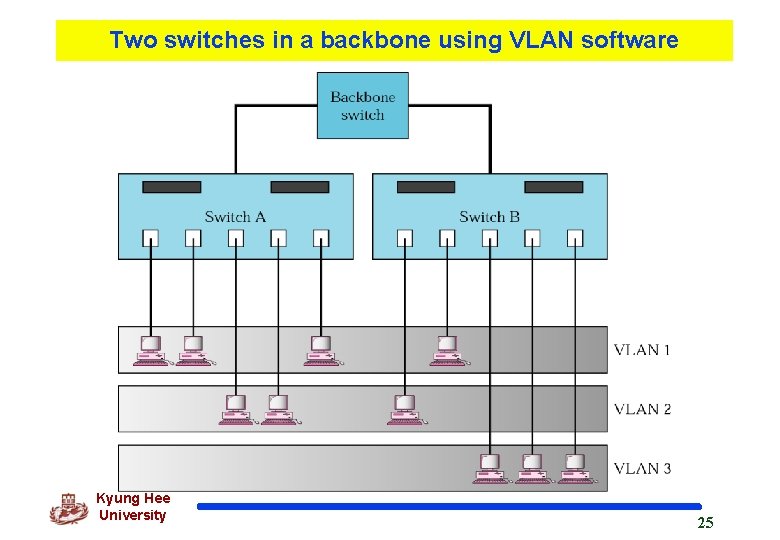 Two switches in a backbone using VLAN software

Backbone switch

Switch A

Switch B

VLAN 1

VLAN 2

VLAN 3

Kyung Hee University

25